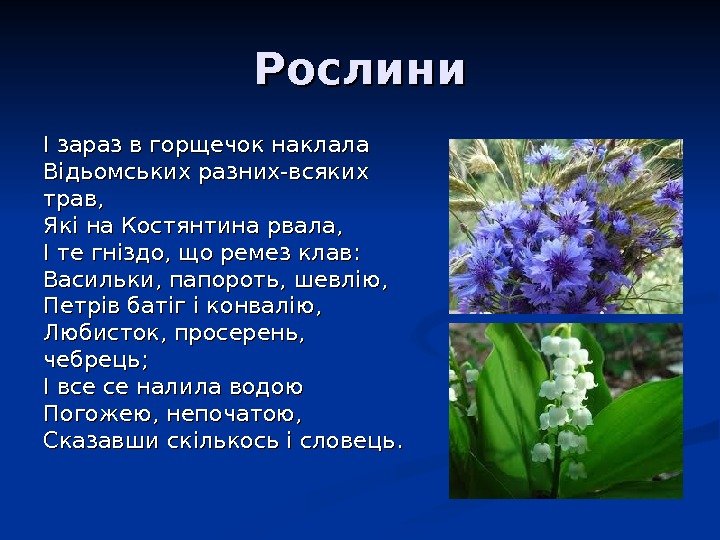 Рослини

І зараз в горщечок наклала
Відьомських разних-всяких трав,
Які на Костянтина рвала,
І те гніздо, що ремез клав:
Васильки, папороть, шевлію,
Петрів батіг і конвалію,
Любисток, просерень, чебрець;
І все се налила водою
Погожею, непочатою,
Сказавши скількось і словець.